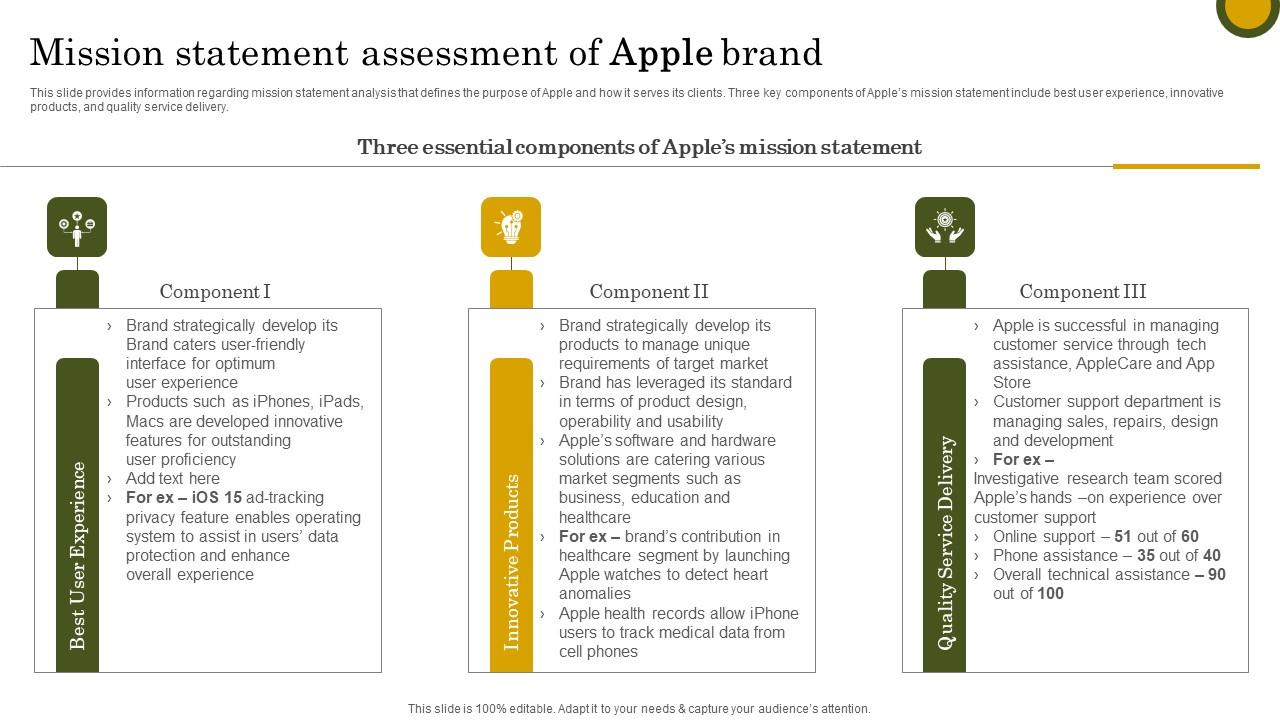 Mission statement assessment of Apple brand

This slide provides information regarding mission statement analysis that defines the purpose of Apple and how it serves its clients. Three key components of Apple's mission statement include best user experience, innovative products, and quality service delivery.

Three essential components of Apple's mission statement

Component I

Best User Experience

› Brand strategically develop its Brand caters user-friendly interface for optimum user experience
› Products such as iPhones, iPads, Macs are developed innovative features for outstanding user proficiency
› Add text here
› For ex – iOS 15 ad-tracking privacy feature enables operating system to assist in users' data protection and enhance overall experience

Component II

Innovative Products

› Brand strategically develop its products to manage unique requirements of target market
› Brand has leveraged its standard in terms of product design, operability and usability
› Apple's software and hardware solutions are catering various market segments such as business, education and healthcare
› For ex – brand's contribution in healthcare segment by launching Apple watches to detect heart anomalies
› Apple health records allow iPhone users to track medical data from cell phones

Component III

Quality Service Delivery

› Apple is successful in managing customer service through tech assistance, AppleCare and App Store
› Customer support department is managing sales, repairs, design and development
› For ex –
Investigative research team scored Apple's hands –on experience over customer support
› Online support – 51 out of 60
› Phone assistance – 35 out of 40
› Overall technical assistance – 90 out of 100

This slide is 100% editable. Adapt it to your needs & capture your audience's attention.